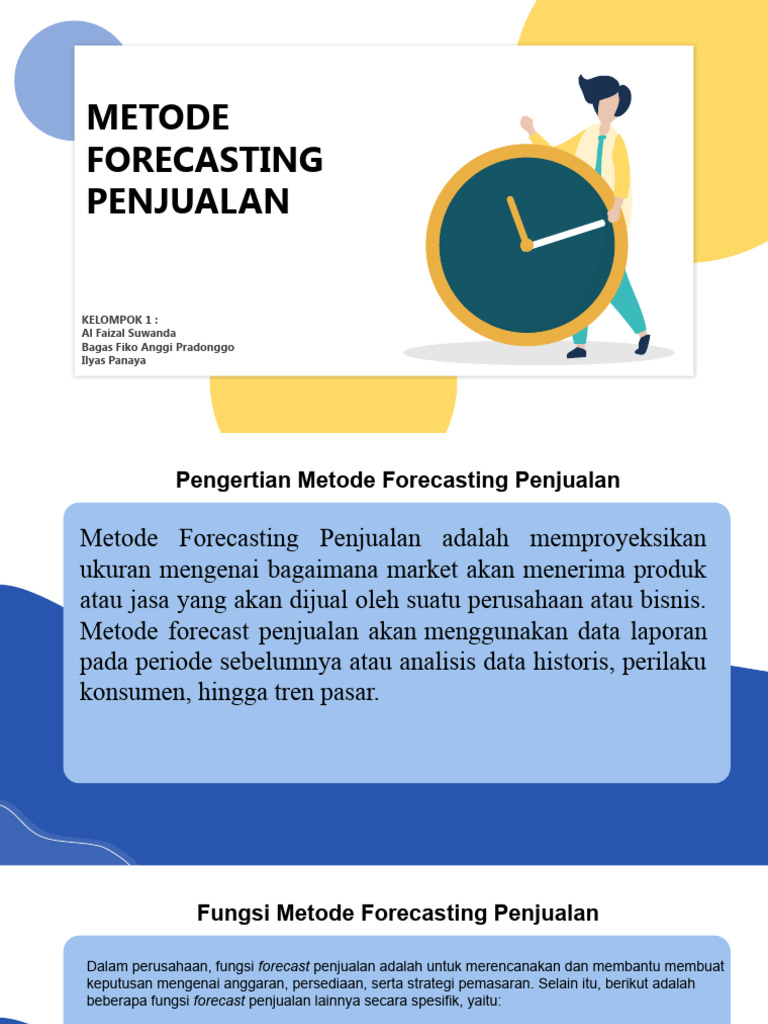 METODE FORECASTING PENJUALAN

KELOMPOK 1 :
Al Faizal Suwanda
Bagas Fiko Anggi Pradonggo
Ilyas Panaya

Pengertian Metode Forecasting Penjualan

Metode Forecasting Penjualan adalah memproyeksikan ukuran mengenai bagaimana market akan menerima produk atau jasa yang akan dijual oleh suatu perusahaan atau bisnis. Metode forecast penjualan akan menggunakan data laporan pada periode sebelumnya atau analisis data historis, perilaku konsumen, hingga tren pasar.

Fungsi Metode Forecasting Penjualan

Dalam perusahaan, fungsi forecast penjualan adalah untuk merencanakan dan membantu membuat keputusan mengenai anggaran, persediaan, serta strategi pemasaran. Selain itu, berikut adalah beberapa fungsi forecast penjualan lainnya secara spesifik, yaitu: